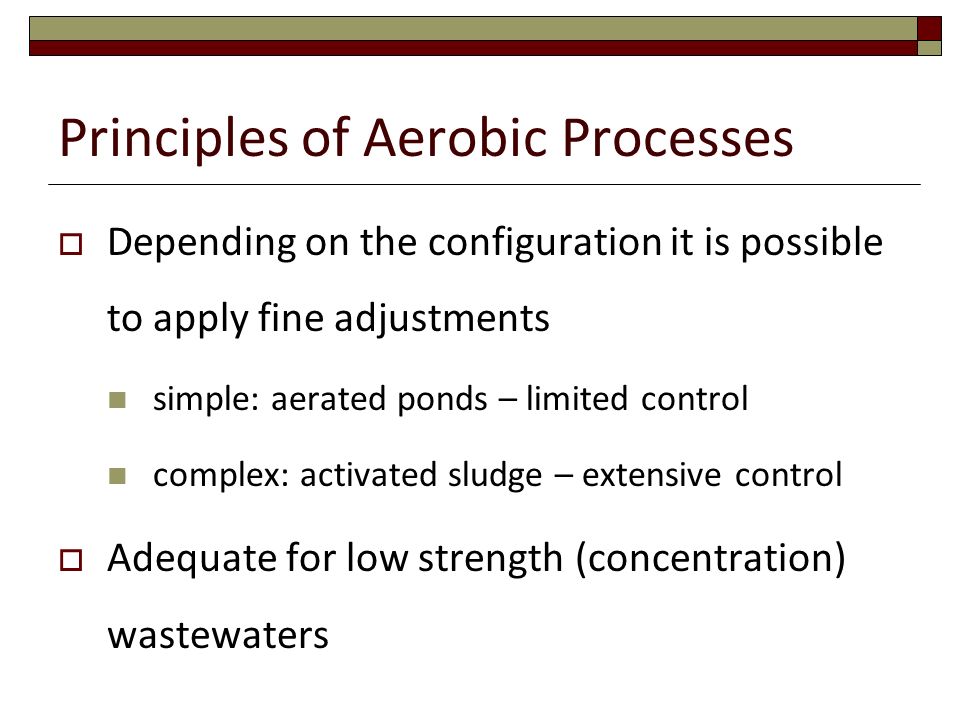 Principles of Aerobic Processes

Depending on the configuration it is possible to apply fine adjustments

simple: aerated ponds – limited control

complex: activated sludge – extensive control

Adequate for low strength (concentration) wastewaters